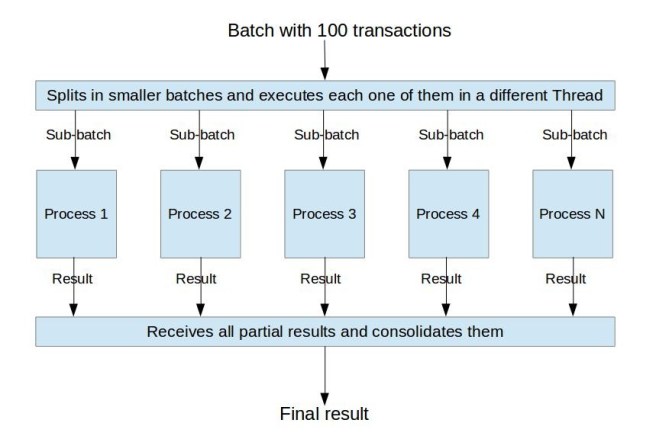 Batch with 100 transactions

Splits in smaller batches and executes each one of them in a different Thread

Sub-batch

Sub-batch

Sub-batch

Sub-batch

Sub-batch

Process 1

Process 2

Process 3

Process 4

Process N

Result

Result

Result

Result

Result

Receives all partial results and consolidates them

Final result